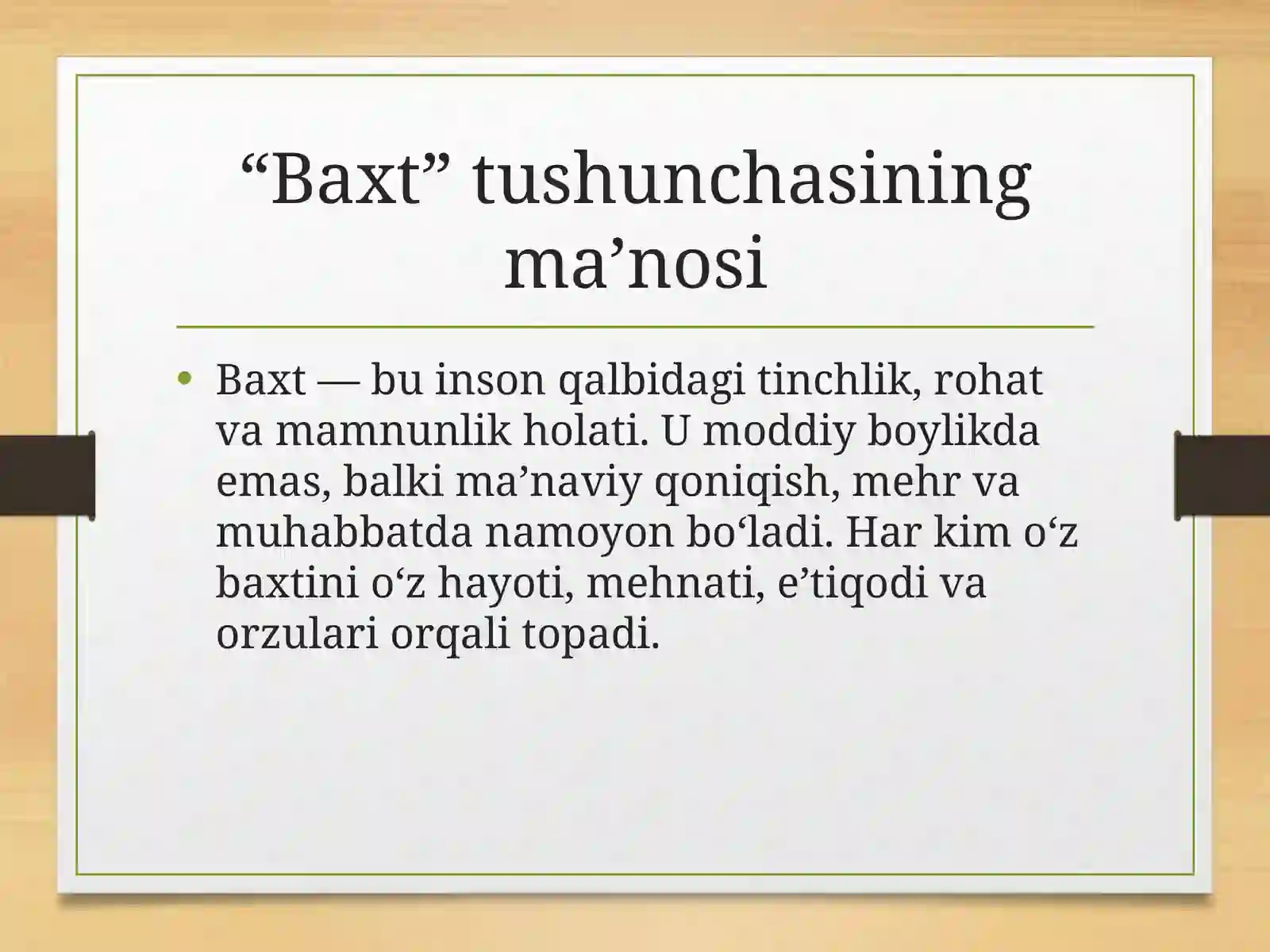 “Baxt” tushunchasining ma’nosi

• Baxt — bu inson qalbidagi tinchlik, rohat va mamnunlik holati. U moddiy boylikda emas, balki ma’naviy qoniqish, mehr va muhabbatda namoyon bo‘ladi. Har kim o‘z baxtini o‘z hayoti, mehnati, e’tiqodi va orzulari orqali topadi.